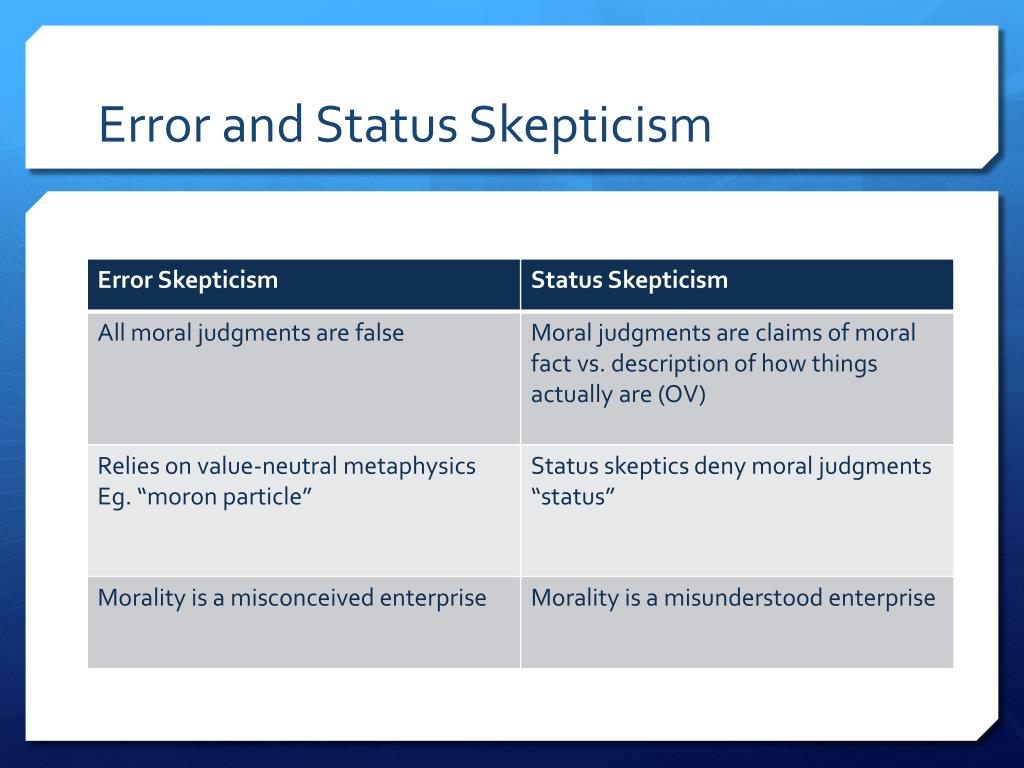 Error and Status Skepticism

| Error Skepticism | Status Skepticism |
|---|---|
| All moral judgments are false | Moral judgments are claims of moral fact vs. description of how things actually are (OV) |
| Relies on value-neutral metaphysics Eg. “moron particle” | Status skeptics deny moral judgments “status” |
| Morality is a misconceived enterprise | Morality is a misunderstood enterprise |